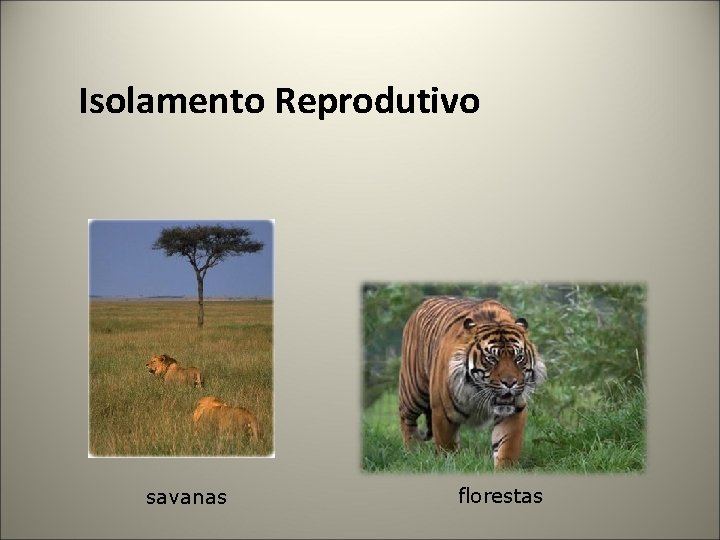 Isolamento Reprodutivo

savanas

florestas